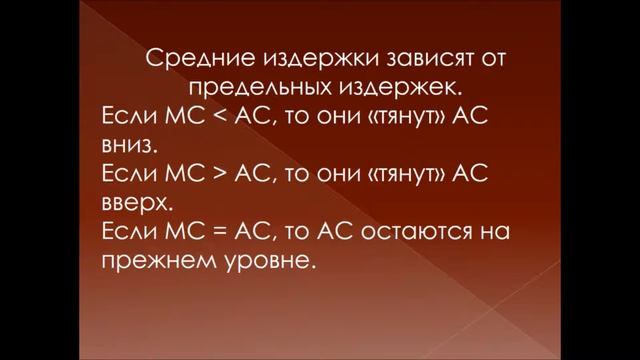 Средние издержки зависят от предельных издержек.

Если MC < AC, то они «тянут» AC вниз.

Если MC > AC, то они «тянут» AC вверх.

Если MC = AC, то AC остаются на прежнем уровне.